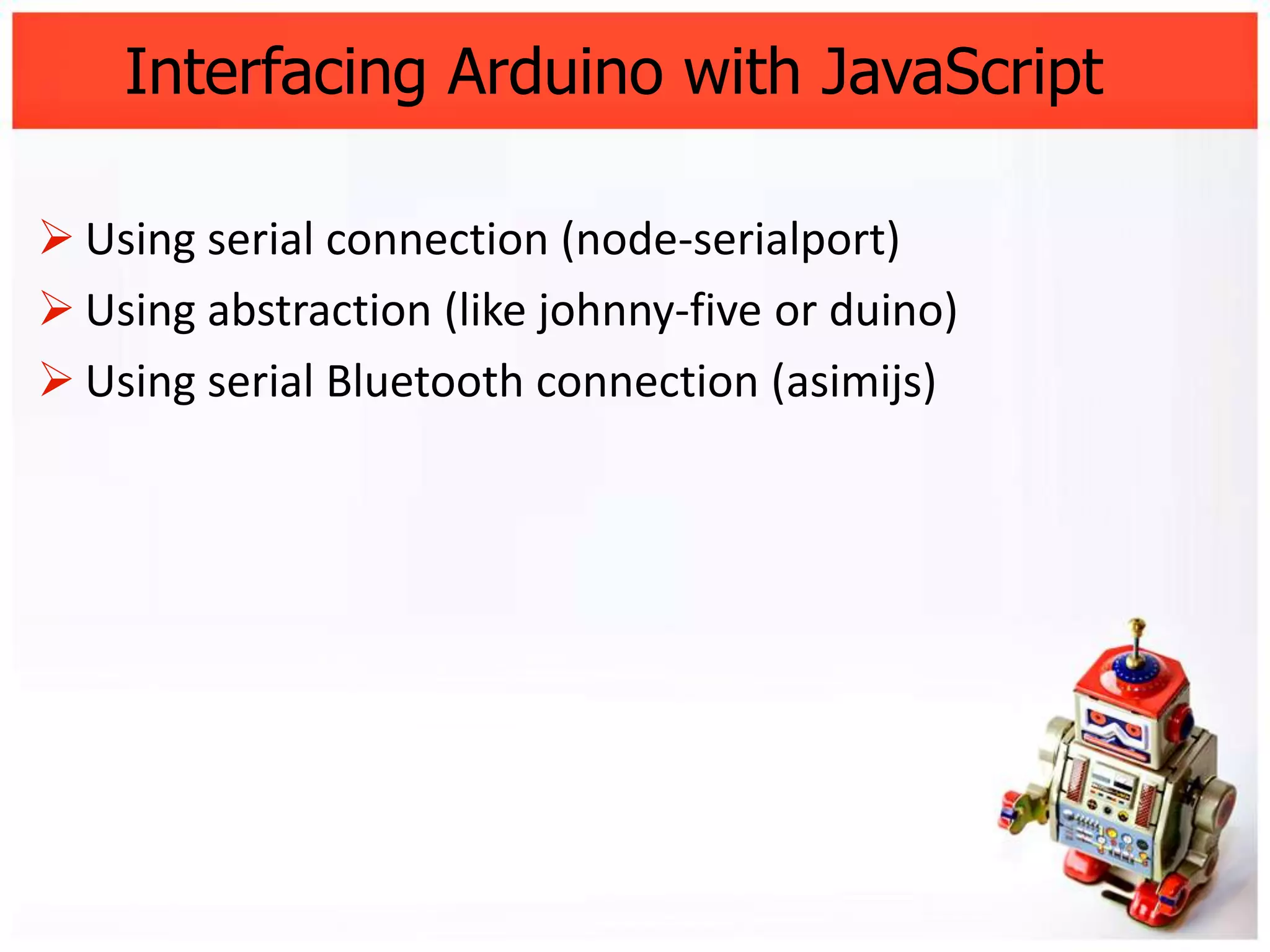 Interfacing Arduino with JavaScript

➢ Using serial connection (node-serialport)
➢ Using abstraction (like johnny-five or duino)
➢ Using serial Bluetooth connection (asimijs)